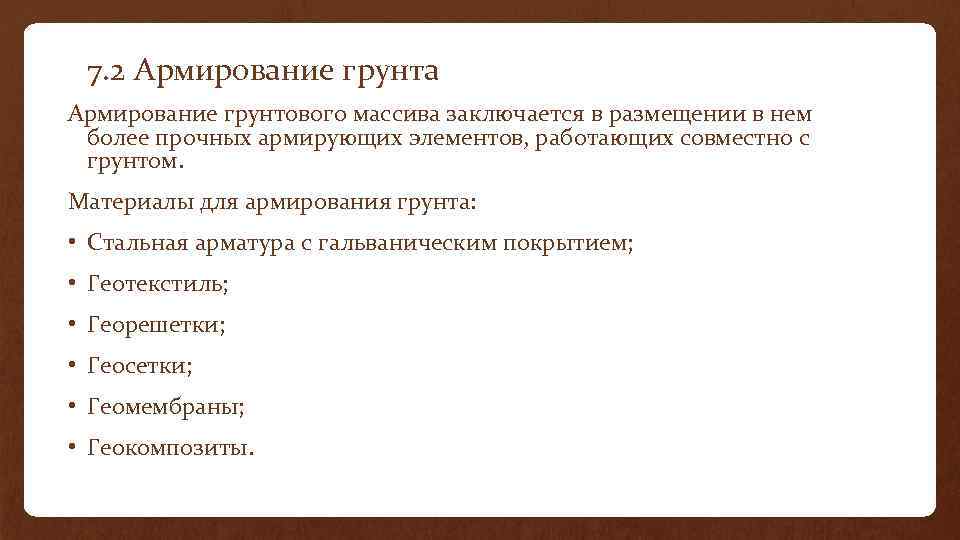 7.2 Армирование грунта

Армирование грунтового массива заключается в размещении в нем более прочных армирующих элементов, работающих совместно с грунтом.

Материалы для армирования грунта:

• Стальная арматура с гальваническим покрытием;

• Геотекстиль;

• Георешетки;

• Геосетки;

• Геомембраны;

• Геокомпозиты.